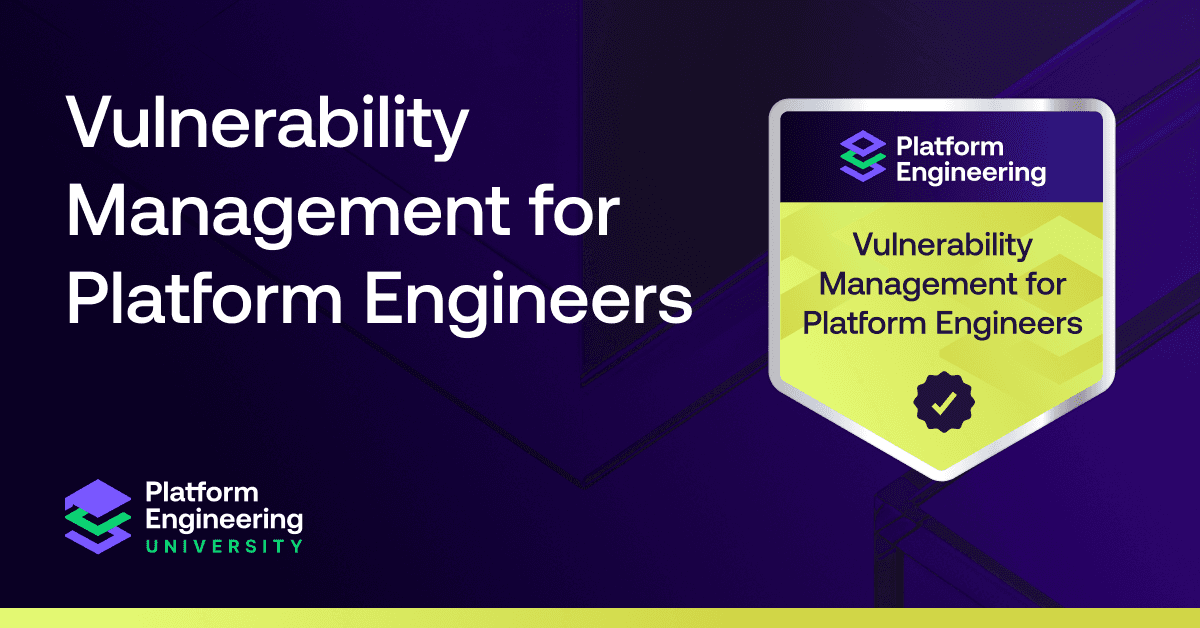 Vulnerability Management for Platform Engineers

Platform Engineering

Vulnerability Management for Platform Engineers

Platform Engineering UNIVERSITY